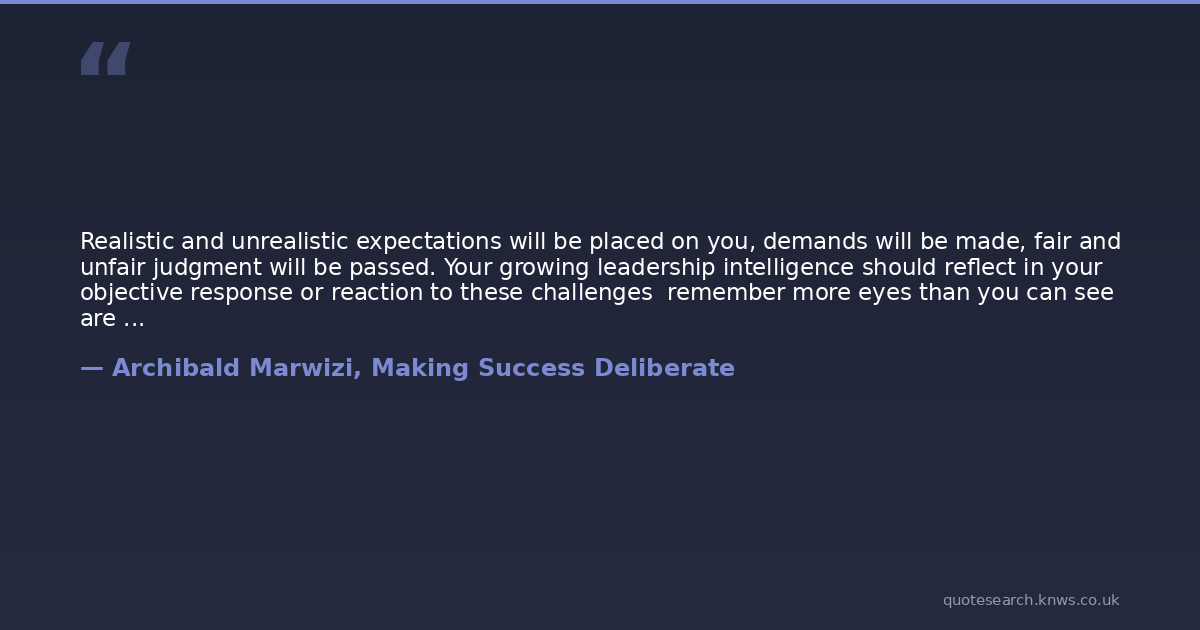 “

Realistic and unrealistic expectations will be placed on you, demands will be made, fair and unfair judgment will be passed. Your growing leadership intelligence should reflect in your objective response or reaction to these challenges  remember more eyes than you can see are …

— Archibald Marwizi, Making Success Deliberate

quotesearch.knws.co.uk